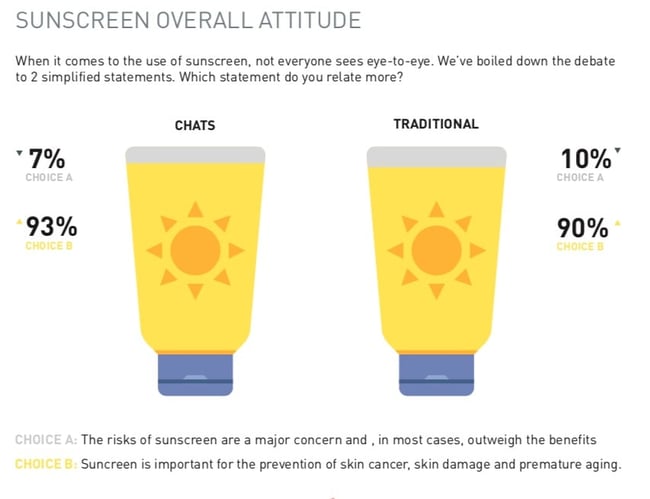 SUNSCREEN OVERALL ATTITUDE

When it comes to the use of sunscreen, not everyone sees eye-to-eye. We've boiled down the debate to 2 simplified statements. Which statement do you relate more?

CHATS

7%
CHOICE A

93%
CHOICE B

TRADITIONAL

10%
CHOICE A

90%
CHOICE B

CHOICE A: The risks of sunscreen are a major concern and , in most cases, outweigh the benefits

CHOICE B: Suncreen is important for the prevention of skin cancer, skin damage and premature aging.